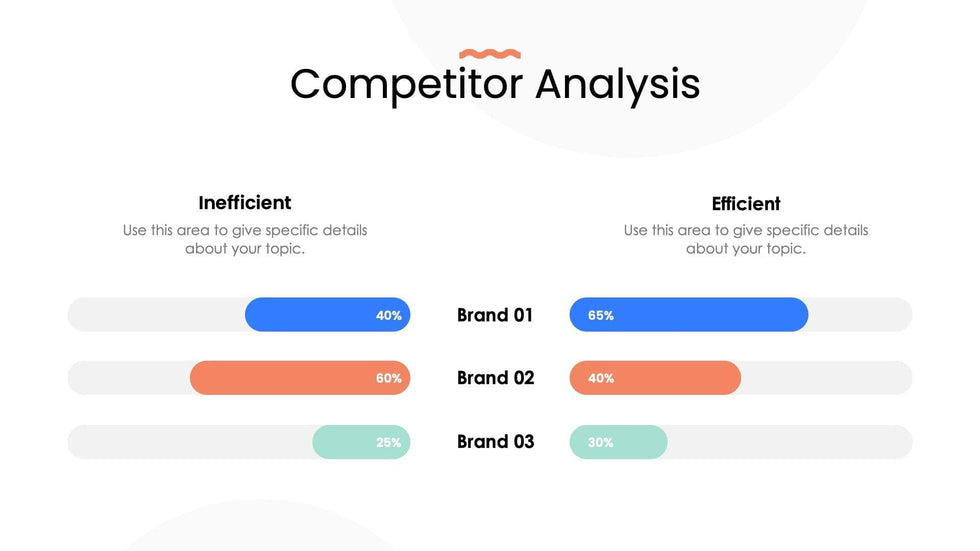 Competitor Analysis

Inefficient

Use this area to give specific details about your topic.

Efficient

Use this area to give specific details about your topic.

40%

Brand 01

65%

60%

Brand 02

40%

25%

Brand 03

30%